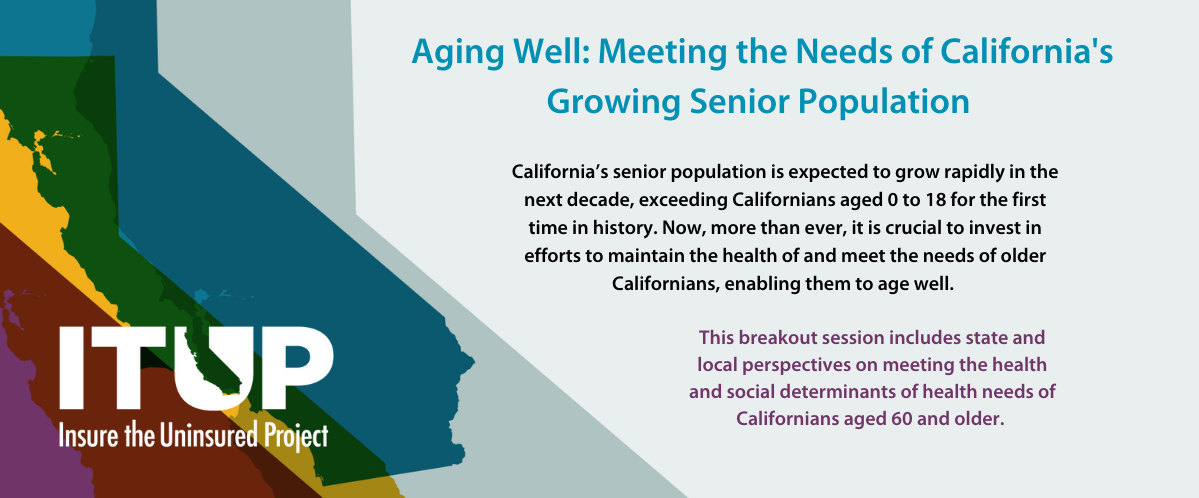 Aging Well: Meeting the Needs of California's Growing Senior Population

California's senior population is expected to grow rapidly in the next decade, exceeding Californians aged 0 to 18 for the first time in history. Now, more than ever, it is crucial to invest in efforts to maintain the health of and meet the needs of older Californians, enabling them to age well.

This breakout session includes state and local perspectives on meeting the health and social determinants of health needs of Californians aged 60 and older.

ITUP
Insure the Uninsured Project